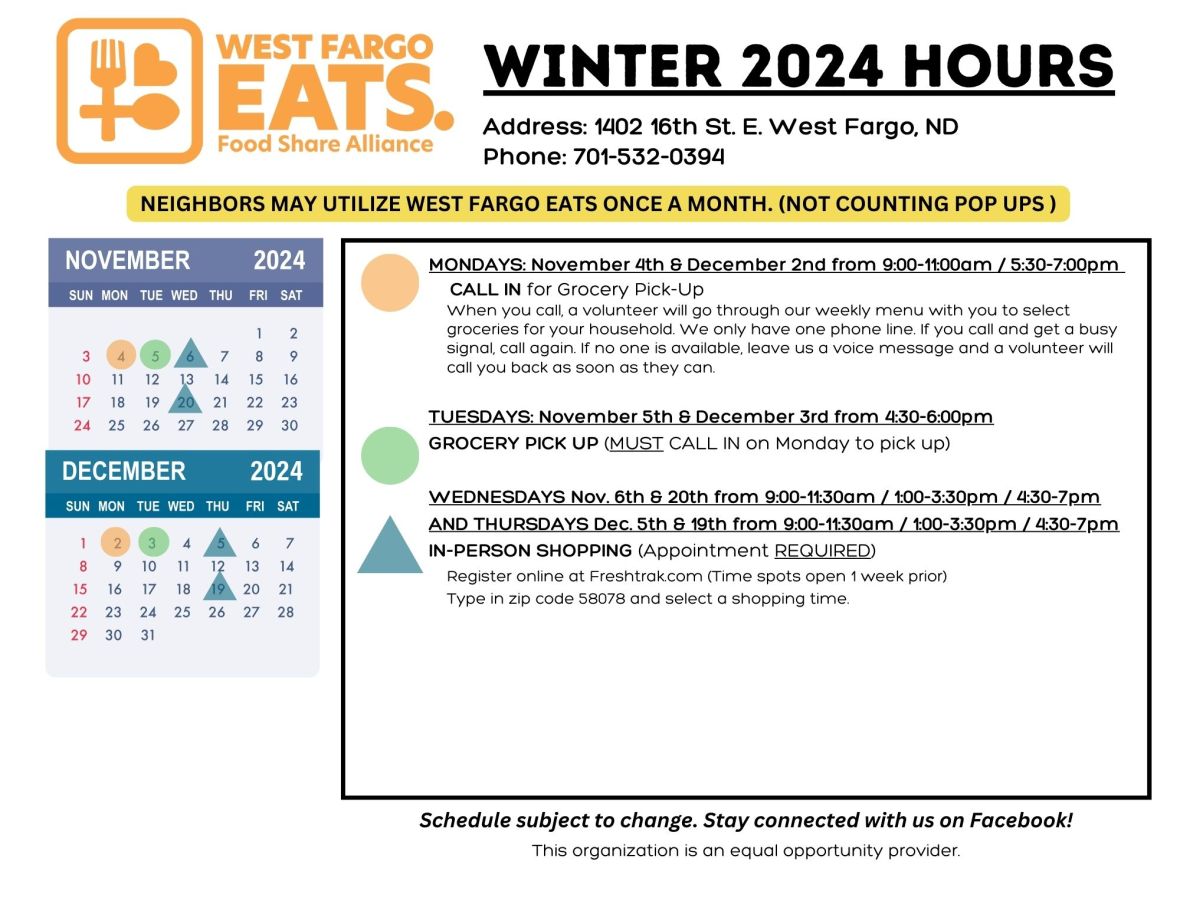 WEST FARGO EATS. Food Share Alliance

WINTER 2024 HOURS

Address: 1402 16th St. E. West Fargo, ND
Phone: 701-532-0394

NEIGHBORS MAY UTILIZE WEST FARGO EATS ONCE A MONTH. (NOT COUNTING POP UPS )

NOVEMBER 2024

| SUN | MON | TUE | WED | THU | FRI | SAT |
|---|---|---|---|---|---|---|
| | | | | | 1 | 2 |
| 3 | 4 | 5 | 6 | 7 | 8 | 9 |
| 10 | 11 | 12 | 13 | 14 | 15 | 16 |
| 17 | 18 | 19 | 20 | 21 | 22 | 23 |
| 24 | 25 | 26 | 27 | 28 | 29 | 30 |

DECEMBER 2024

| SUN | MON | TUE | WED | THU | FRI | SAT |
|---|---|---|---|---|---|---|
| 1 | 2 | 3 | 4 | 5 | 6 | 7 |
| 8 | 9 | 10 | 11 | 12 | 13 | 14 |
| 15 | 16 | 17 | 18 | 19 | 20 | 21 |
| 22 | 23 | 24 | 25 | 26 | 27 | 28 |
| 29 | 30 | 31 | | | | |

MONDAYS: November 4th & December 2nd from 9:00-11:00am / 5:30-7:00pm
CALL IN for Grocery Pick-Up
When you call, a volunteer will go through our weekly menu with you to select groceries for your household. We only have one phone line. If you call and get a busy signal, call again. If no one is available, leave us a voice message and a volunteer will call you back as soon as they can.

TUESDAYS: November 5th & December 3rd from 4:30-6:00pm
GROCERY PICK UP (MUST CALL IN on Monday to pick up)

WEDNESDAYS Nov. 6th & 20th from 9:00-11:30am / 1:00-3:30pm / 4:30-7pm
AND THURSDAYS Dec. 5th & 19th from 9:00-11:30am / 1:00-3:30pm / 4:30-7pm
IN-PERSON SHOPPING (Appointment REQUIRED)
Register online at Freshtrak.com (Time spots open 1 week prior)
Type in zip code 58078 and select a shopping time.

Schedule subject to change. Stay connected with us on Facebook!
This organization is an equal opportunity provider.